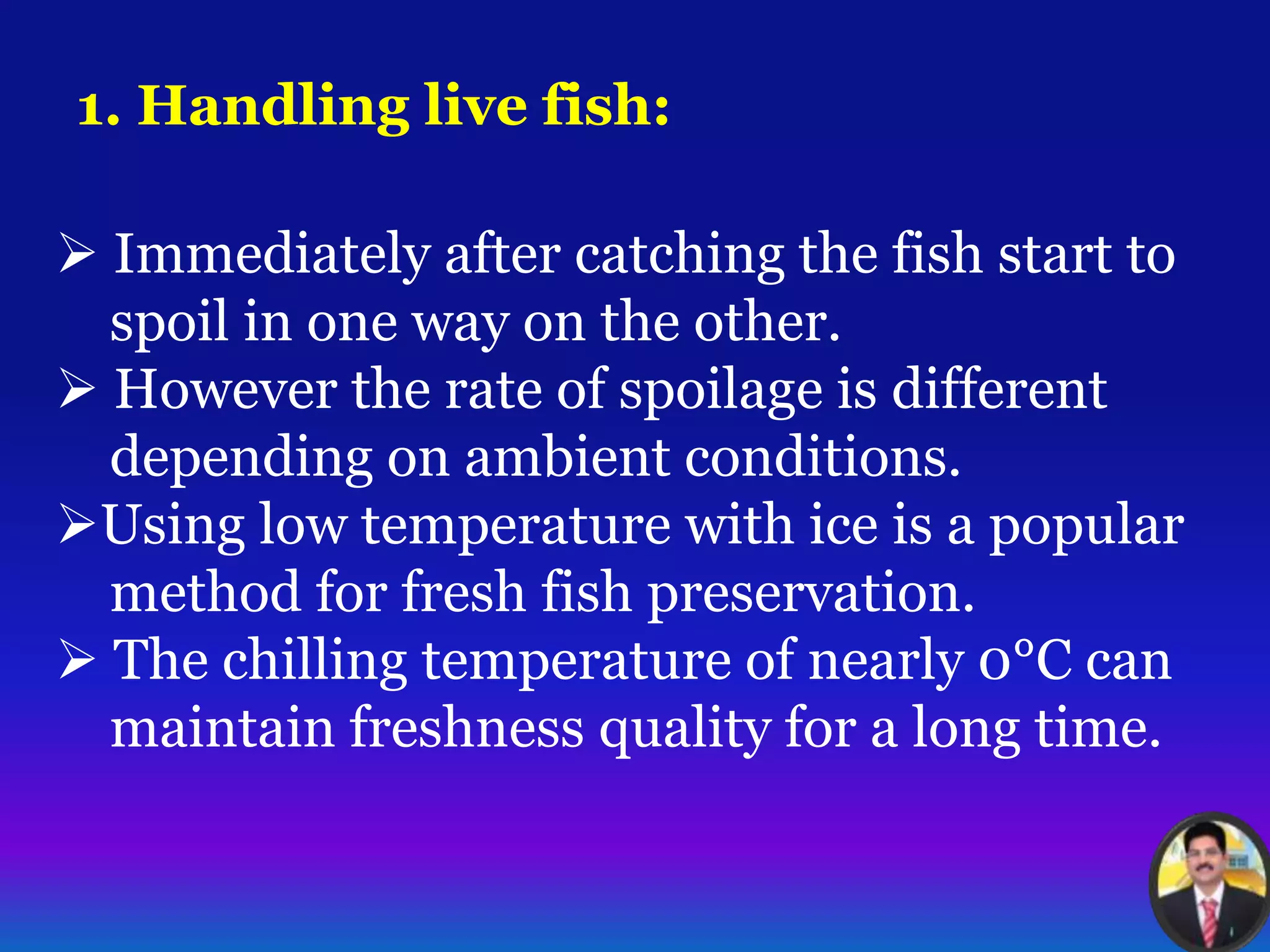 1. Handling live fish:

➢ Immediately after catching the fish start to spoil in one way on the other.
➢ However the rate of spoilage is different depending on ambient conditions.
➢Using low temperature with ice is a popular method for fresh fish preservation.
➢ The chilling temperature of nearly 0°C can maintain freshness quality for a long time.